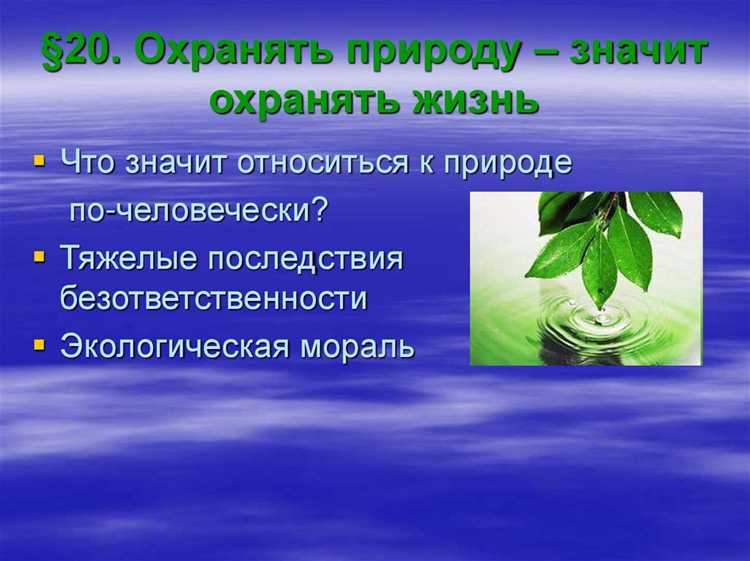 §20. Охранять природу – значит охранять жизнь

▪ Что значит относиться к природе по-человечески?
▪ Тяжелые последствия безответственности
▪ Экологическая мораль